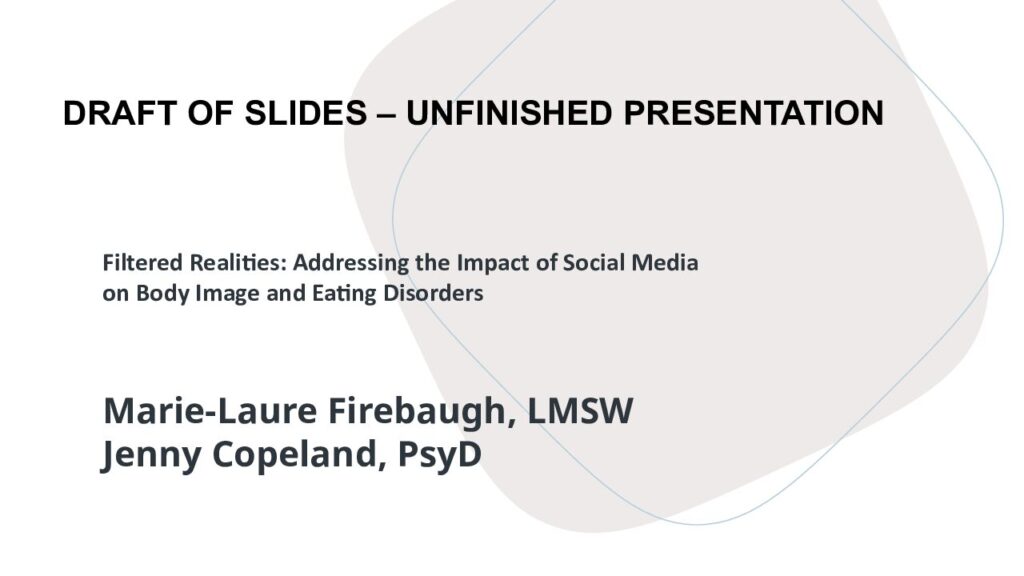 DRAFT OF SLIDES – UNFINISHED PRESENTATION

Filtered Realities: Addressing the Impact of Social Media on Body Image and Eating Disorders

Marie-Laure Firebaugh, LMSW
Jenny Copeland, PsyD